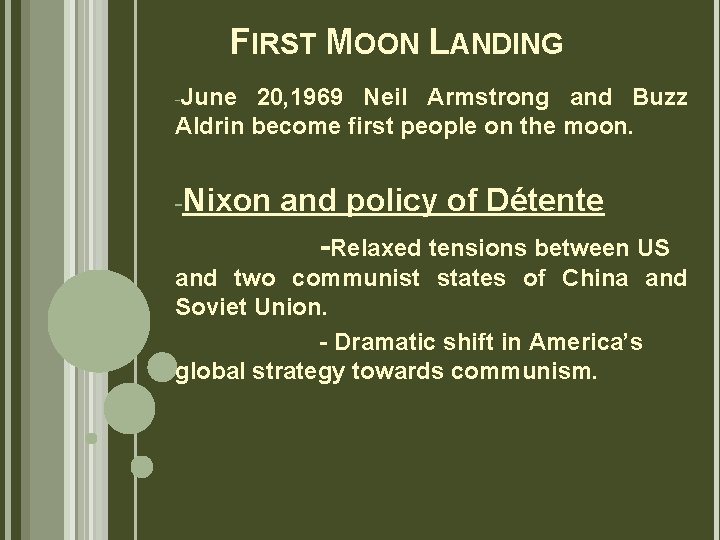 FIRST MOON LANDING

-June 20,1969 Neil Armstrong and Buzz Aldrin become first people on the moon.

-Nixon and policy of Détente

-Relaxed tensions between US and two communist states of China and Soviet Union.

- Dramatic shift in America's global strategy towards communism.